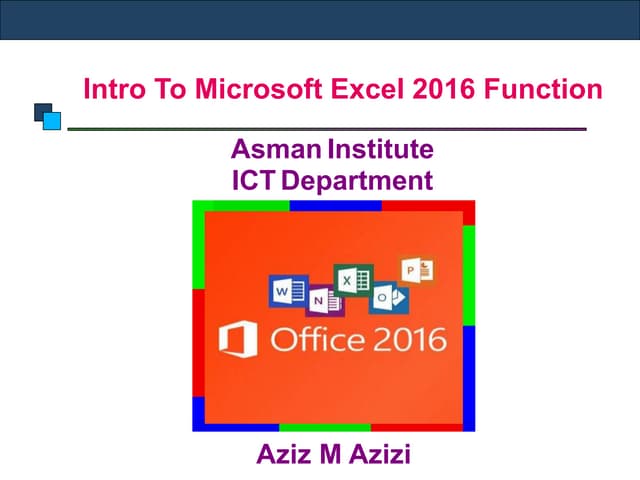 Intro To Microsoft Excel 2016 Function

Asman Institute
ICT Department

W N X O P

Office 2016

Aziz M Azizi